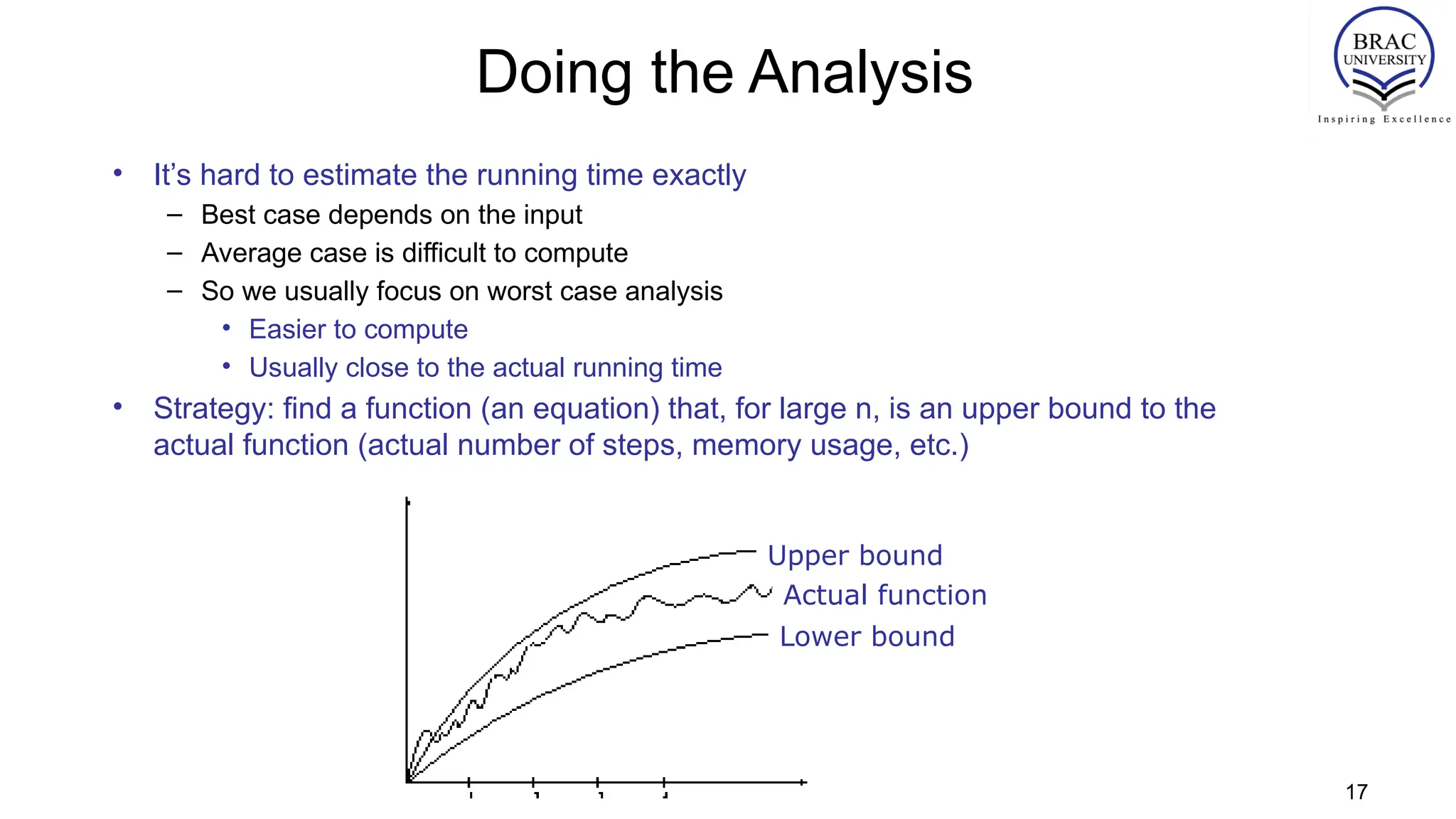 Doing the Analysis

BRAC UNIVERSITY
Inspiring Excellence

• It's hard to estimate the running time exactly
– Best case depends on the input
– Average case is difficult to compute
– So we usually focus on worst case analysis
• Easier to compute
• Usually close to the actual running time
• Strategy: find a function (an equation) that, for large n, is an upper bound to the actual function (actual number of steps, memory usage, etc.)

Upper bound
Actual function
Lower bound

17